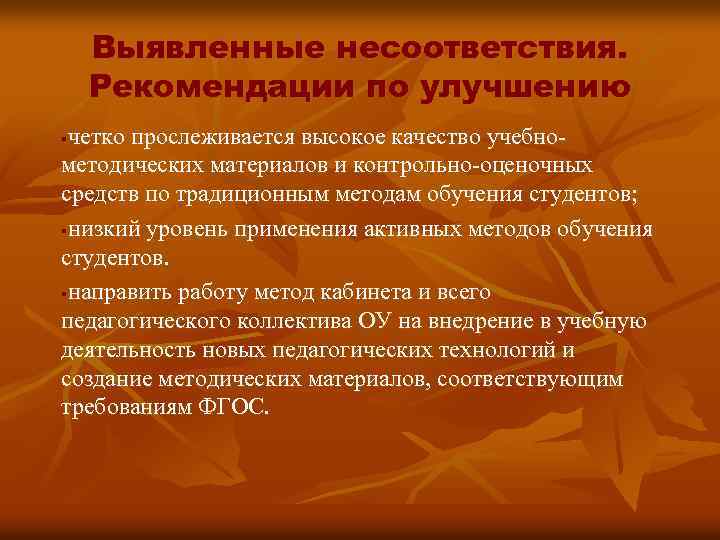 Выявленные несоответствия. Рекомендации по улучшению

▪четко прослеживается высокое качество учебно-методических материалов и контрольно-оценочных средств по традиционным методам обучения студентов;

▪низкий уровень применения активных методов обучения студентов.

▪направить работу метод кабинета и всего педагогического коллектива ОУ на внедрение в учебную деятельность новых педагогических технологий и создание методических материалов, соответствующим требованиям ФГОС.